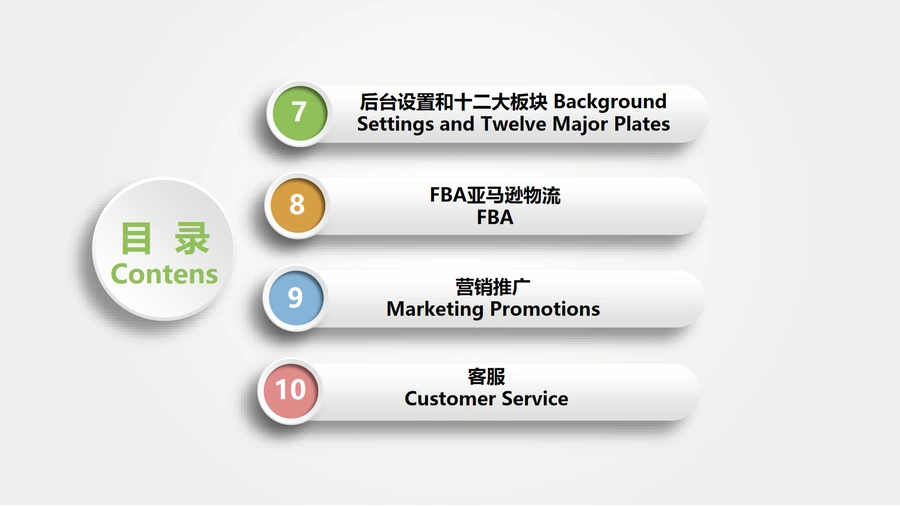 目 录
Contens

7
后台设置和十二大板块 Background Settings and Twelve Major Plates

8
FBA亚马逊物流
FBA

9
营销推广
Marketing Promotions

10
客服
Customer Service